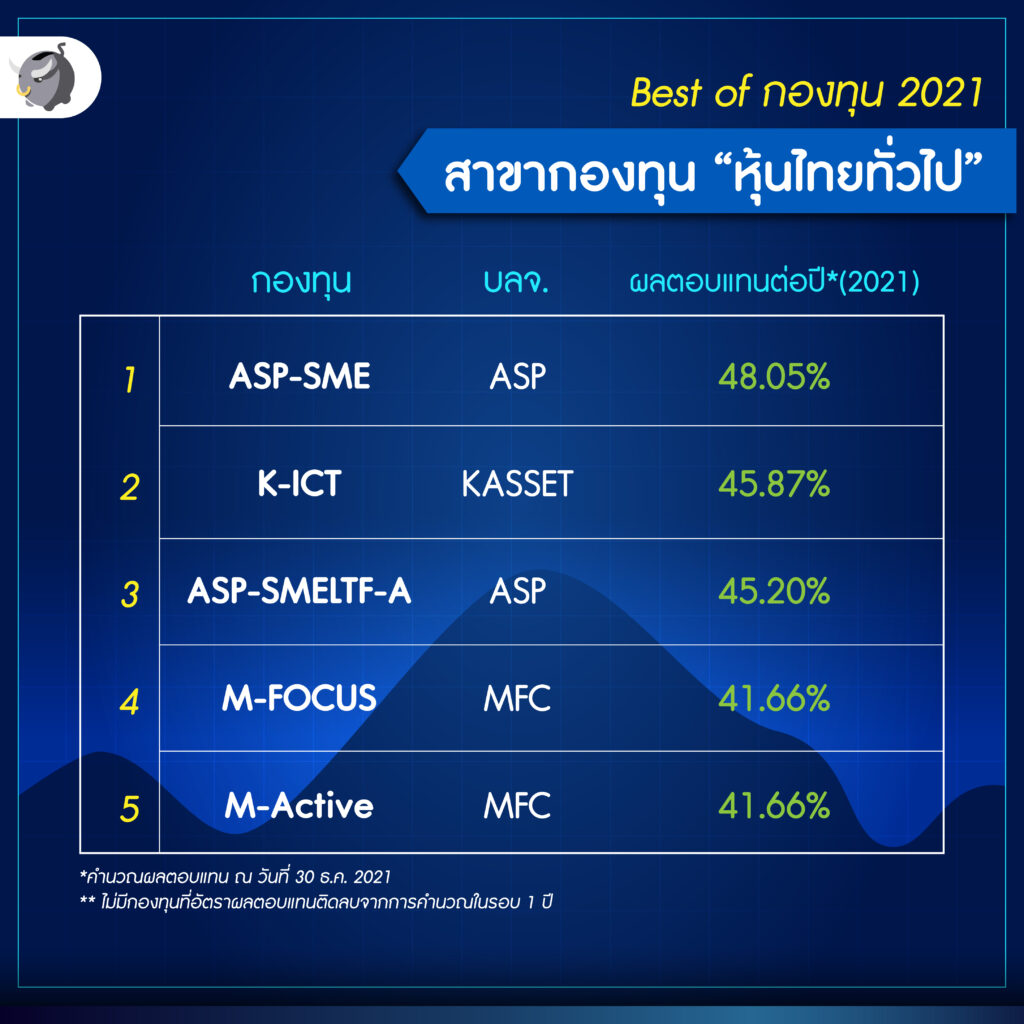 Best of กองทุน 2021

สาขากองทุน “หุ้นไทยทั่วไป”

| | กองทุน | บลจ. | ผลตอบแทนต่อปี*(2021) |
|---|---|---|---|
| 1 | ASP-SME | ASP | 48.05% |
| 2 | K-ICT | KASSET | 45.87% |
| 3 | ASP-SMELTF-A | ASP | 45.20% |
| 4 | M-FOCUS | MFC | 41.66% |
| 5 | M-Active | MFC | 41.66% |

*คำนวณผลตอบแทน ณ วันที่ 30 ธ.ค. 2021
** ไม่มีกองทุนที่อัตราผลตอบแทนติดลบจากการคำนวณในรอบ 1 ปี